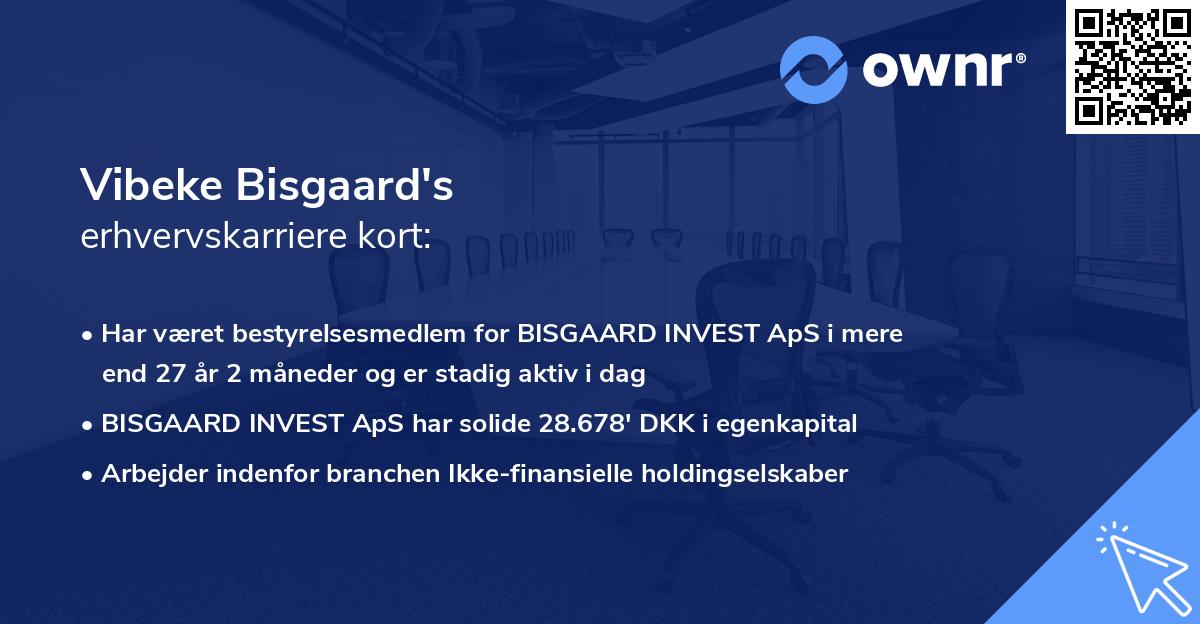 ownr®

Vibeke Bisgaard's
erhvervskarriere kort:

• Har været bestyrelsesmedlem for BISGAARD INVEST ApS i mere end 27 år 2 måneder og er stadig aktiv i dag

• BISGAARD INVEST ApS har solide 28.678' DKK i egenkapital

• Arbejder indenfor branchen Ikke-finansielle holdingselskaber